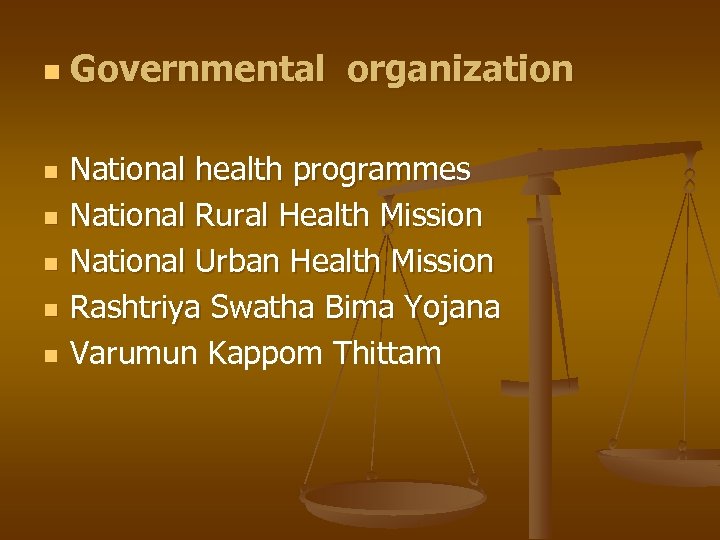 - Governmental organization

- National health programmes
- National Rural Health Mission
- National Urban Health Mission
- Rashtriya Swatha Bima Yojana
- Varumun Kappom Thittam